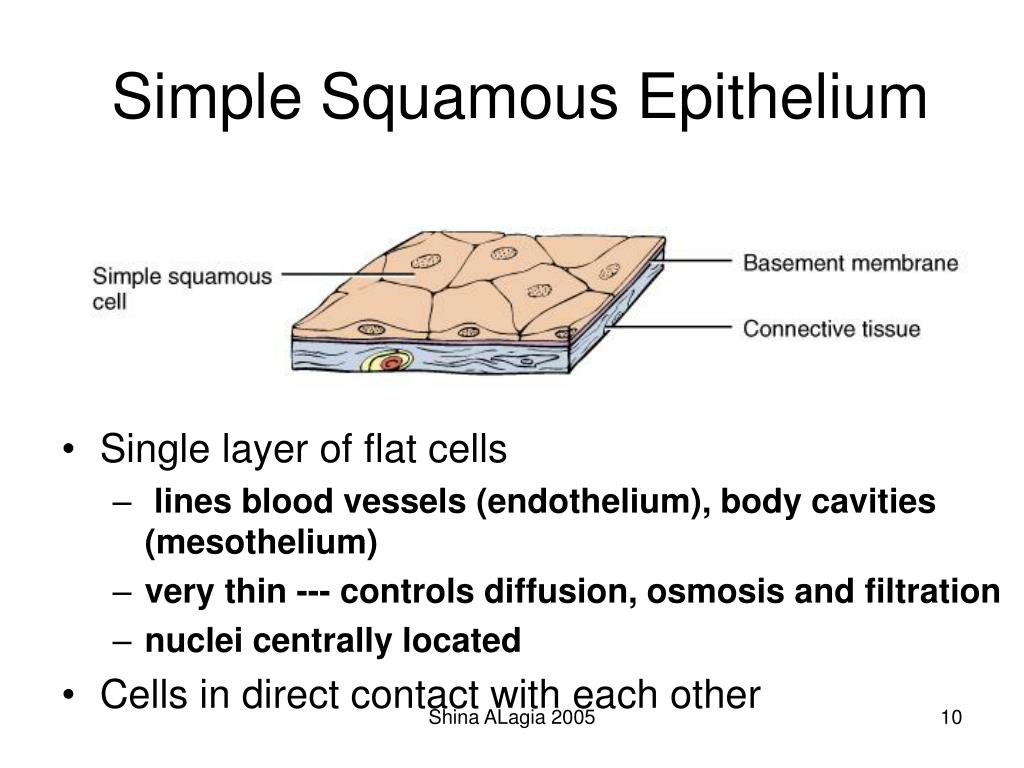 Simple Squamous Epithelium

Simple squamous cell

Basement membrane

Connective tissue

• Single layer of flat cells
– lines blood vessels (endothelium), body cavities (mesothelium)
– very thin --- controls diffusion, osmosis and filtration
– nuclei centrally located
• Cells in direct contact with each other

Shina ALagia 2005

10